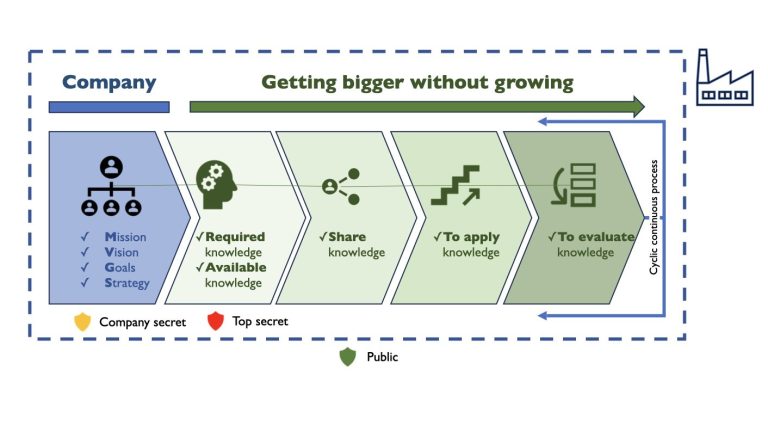 Company

Getting bigger without growing

✓ Mission
✓ Vision
✓ Goals
✓ Strategy

✓Required knowledge
✓Available knowledge

✓Share knowledge

✓To apply knowledge

✓To evaluate knowledge

Cyclic continuous process

Company secret

Top secret

Public